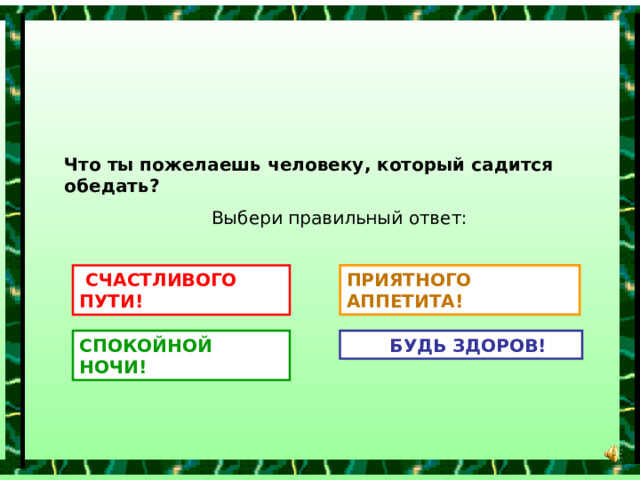 Что ты пожелаешь человеку, который садится обедать?

Выбери правильный ответ:

СЧАСТЛИВОГО ПУТИ!

ПРИЯТНОГО АППЕТИТА!

СПОКОЙНОЙ НОЧИ!

БУДЬ ЗДОРОВ!